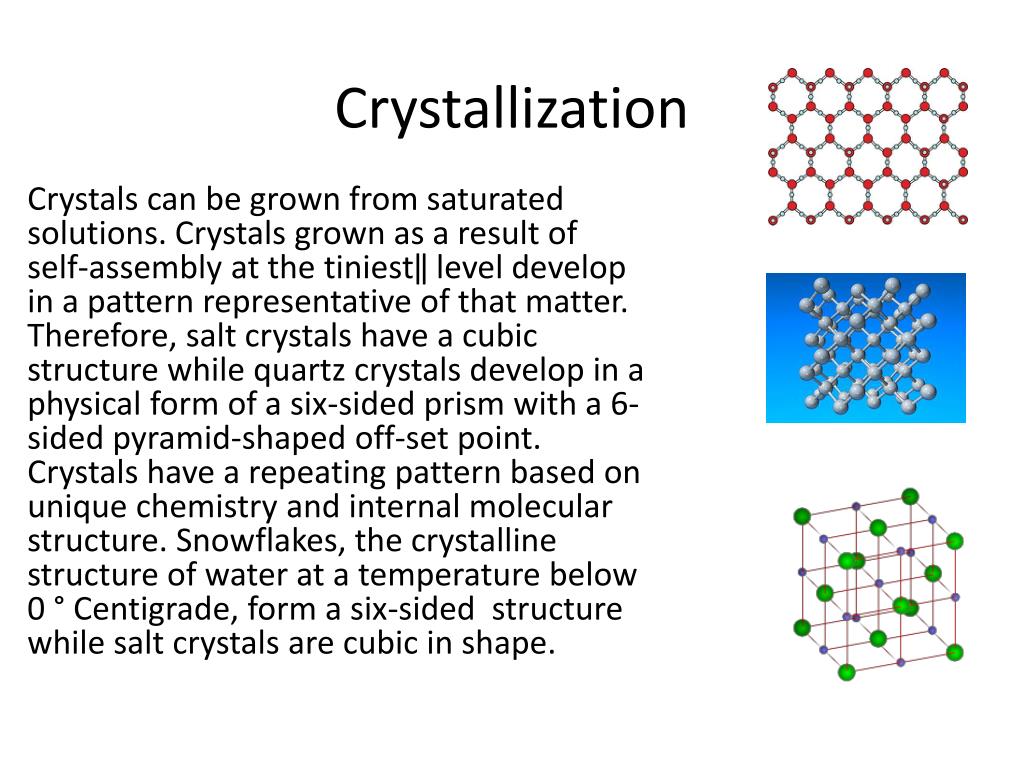 Crystallization

Crystals can be grown from saturated solutions. Crystals grown as a result of self-assembly at the tiniest‖ level develop in a pattern representative of that matter. Therefore, salt crystals have a cubic structure while quartz crystals develop in a physical form of a six-sided prism with a 6-sided pyramid-shaped off-set point. Crystals have a repeating pattern based on unique chemistry and internal molecular structure. Snowflakes, the crystalline structure of water at a temperature below 0 ° Centigrade, form a six-sided structure while salt crystals are cubic in shape.